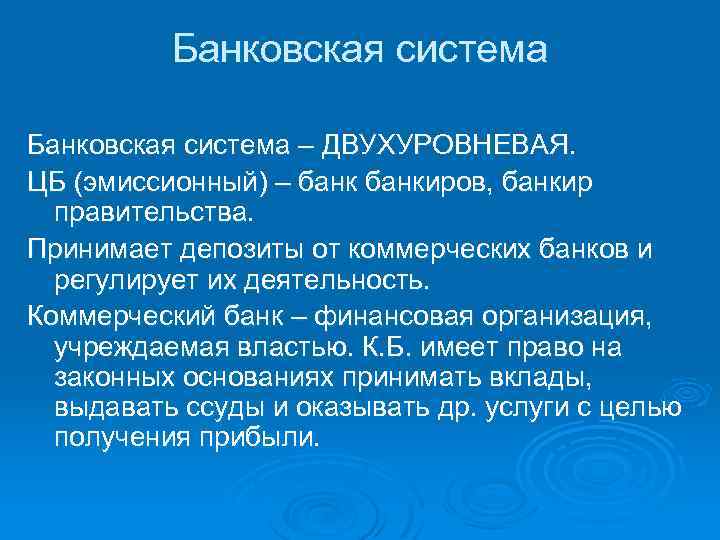 Банковская система

Банковская система – ДВУХУРОВНЕВАЯ.

ЦБ (эмиссионный) – банк банкиров, банкир правительства.

Принимает депозиты от коммерческих банков и регулирует их деятельность.

Коммерческий банк – финансовая организация, учреждаемая властью. К.Б. имеет право на законных основаниях принимать вклады, выдавать ссуды и оказывать др. услуги с целью получения прибыли.